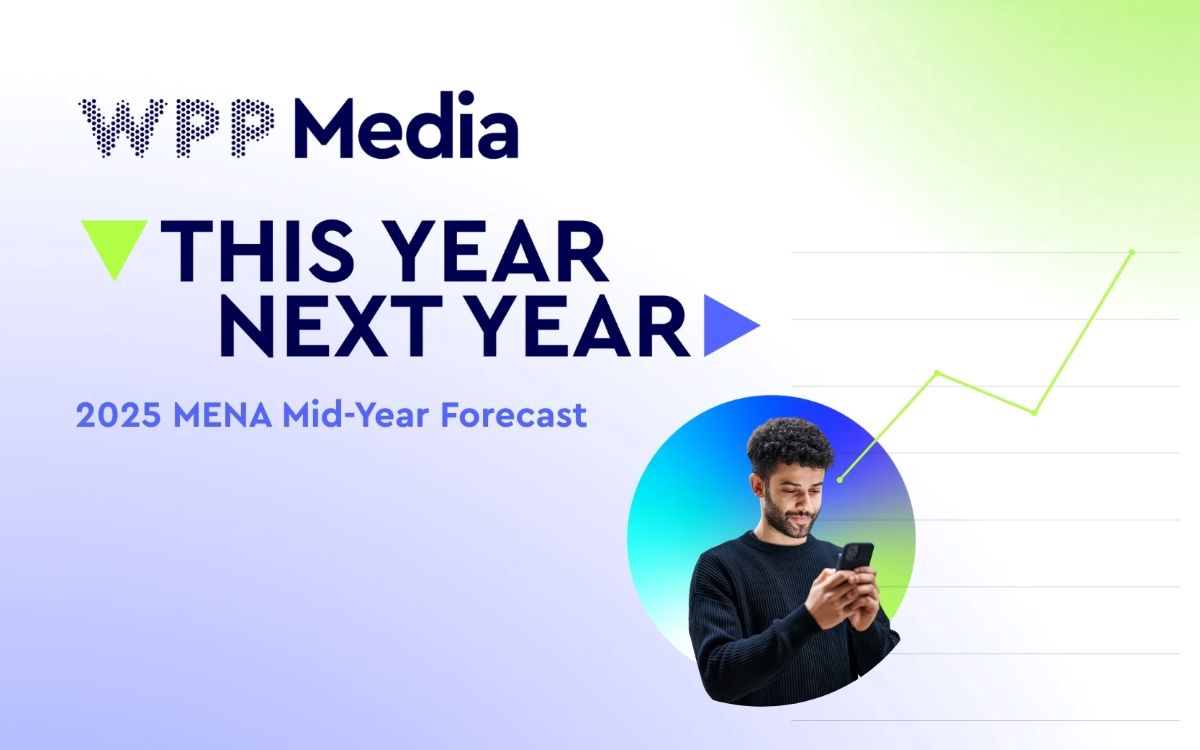 WPP Media

THIS YEAR NEXT YEAR

2025 MENA Mid-Year Forecast